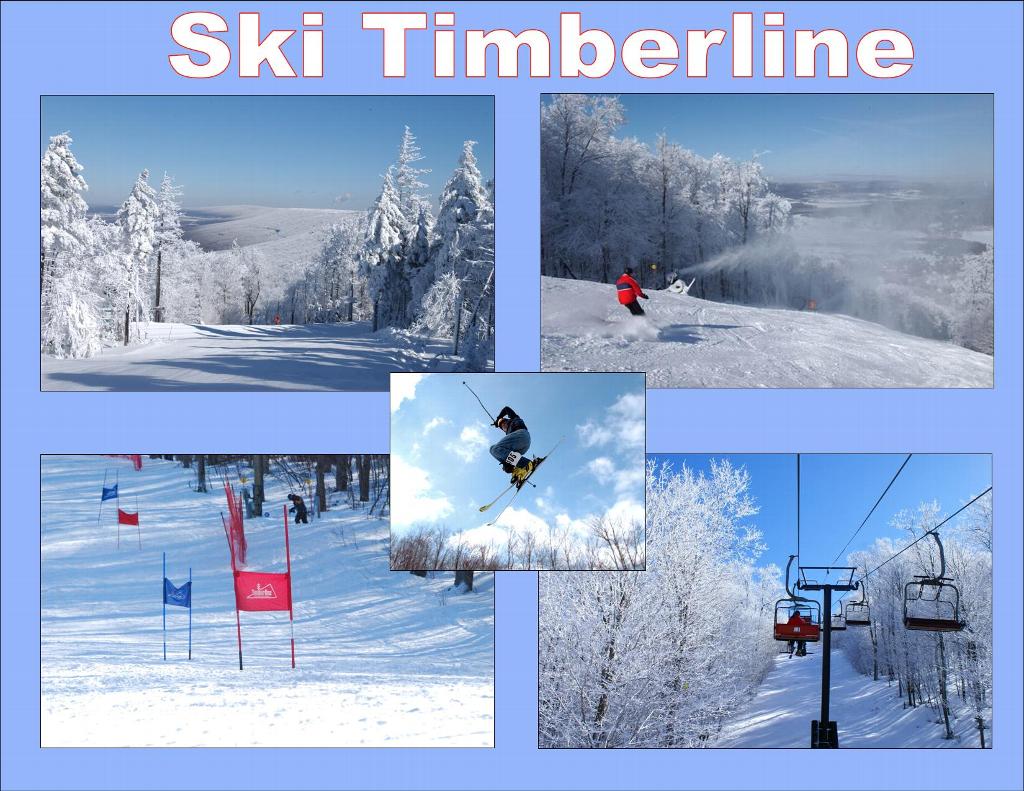 Ski Timberline

Timberline